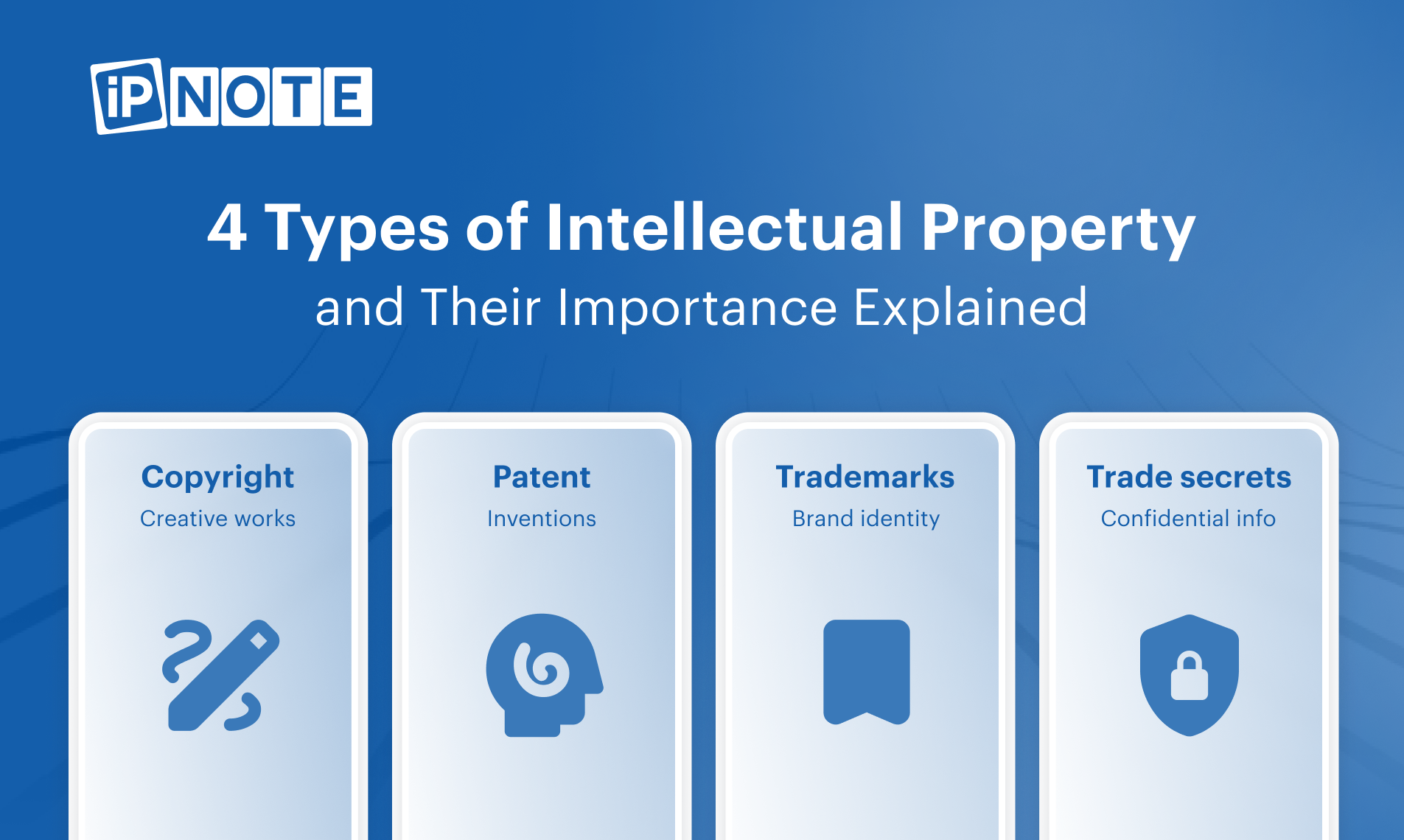 iPNOTE

4 Types of Intellectual Property
and Their Importance Explained

Copyright
Creative works

Patent
Inventions

Trademarks
Brand identity

Trade secrets
Confidential info